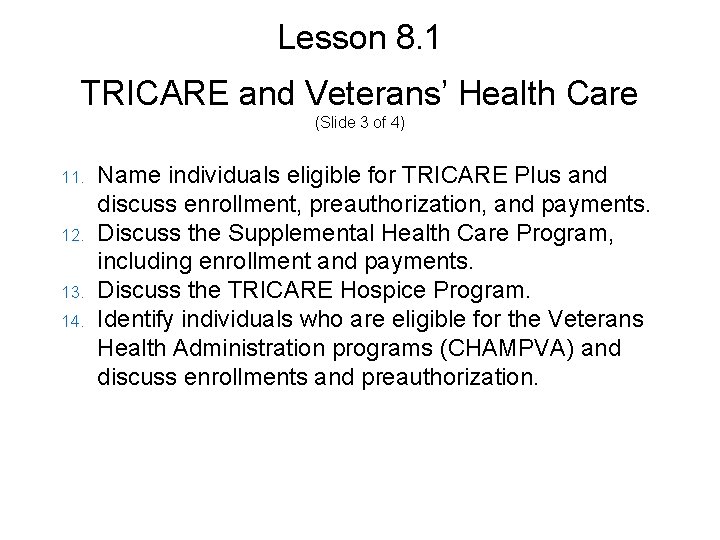 Lesson 8.1

TRICARE and Veterans' Health Care
(Slide 3 of 4)

11. Name individuals eligible for TRICARE Plus and discuss enrollment, preauthorization, and payments.
12. Discuss the Supplemental Health Care Program, including enrollment and payments.
13. Discuss the TRICARE Hospice Program.
14. Identify individuals who are eligible for the Veterans Health Administration programs (CHAMPVA) and discuss enrollments and preauthorization.